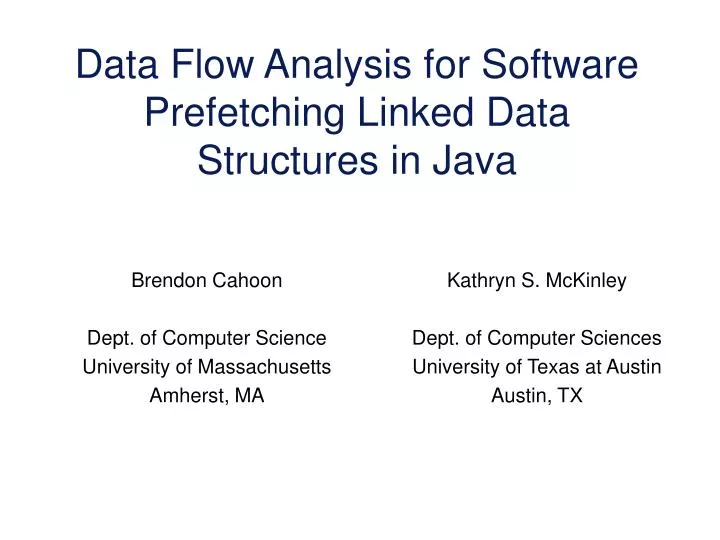 Data Flow Analysis for Software Prefetching Linked Data Structures in Java

Brendon Cahoon

Dept. of Computer Science
University of Massachusetts
Amherst, MA

Kathryn S. McKinley

Dept. of Computer Sciences
University of Texas at Austin
Austin, TX